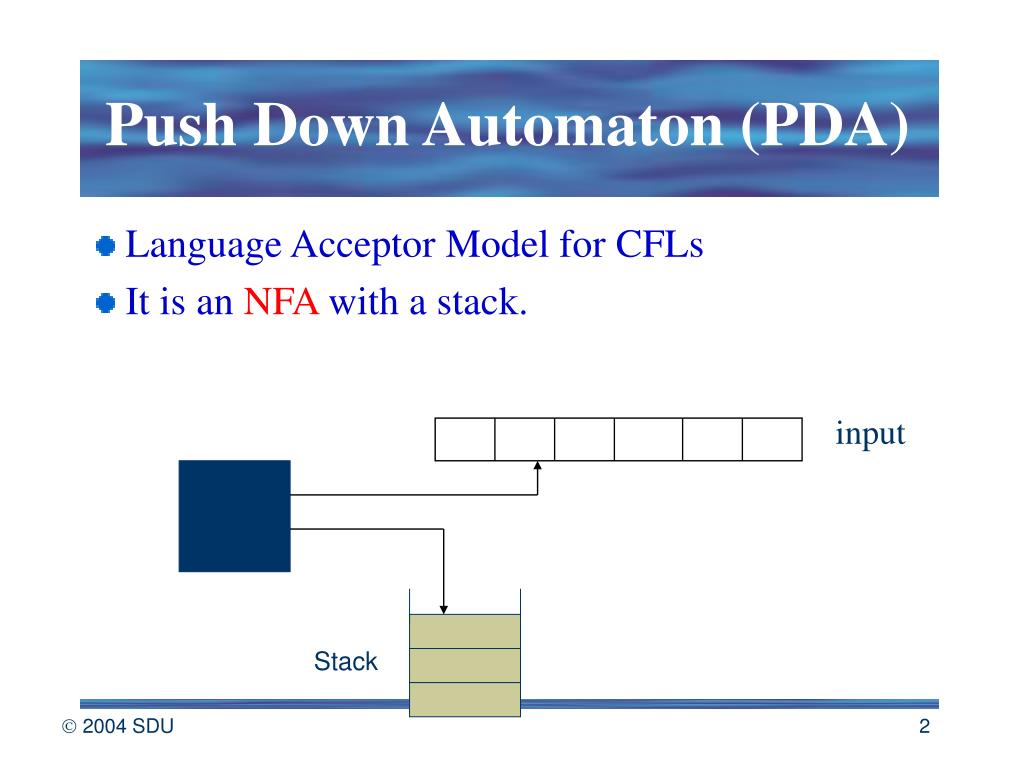 Push Down Automaton (PDA)

Language Acceptor Model for CFLs

It is an NFA with a stack.

input

Stack

© 2004 SDU

2